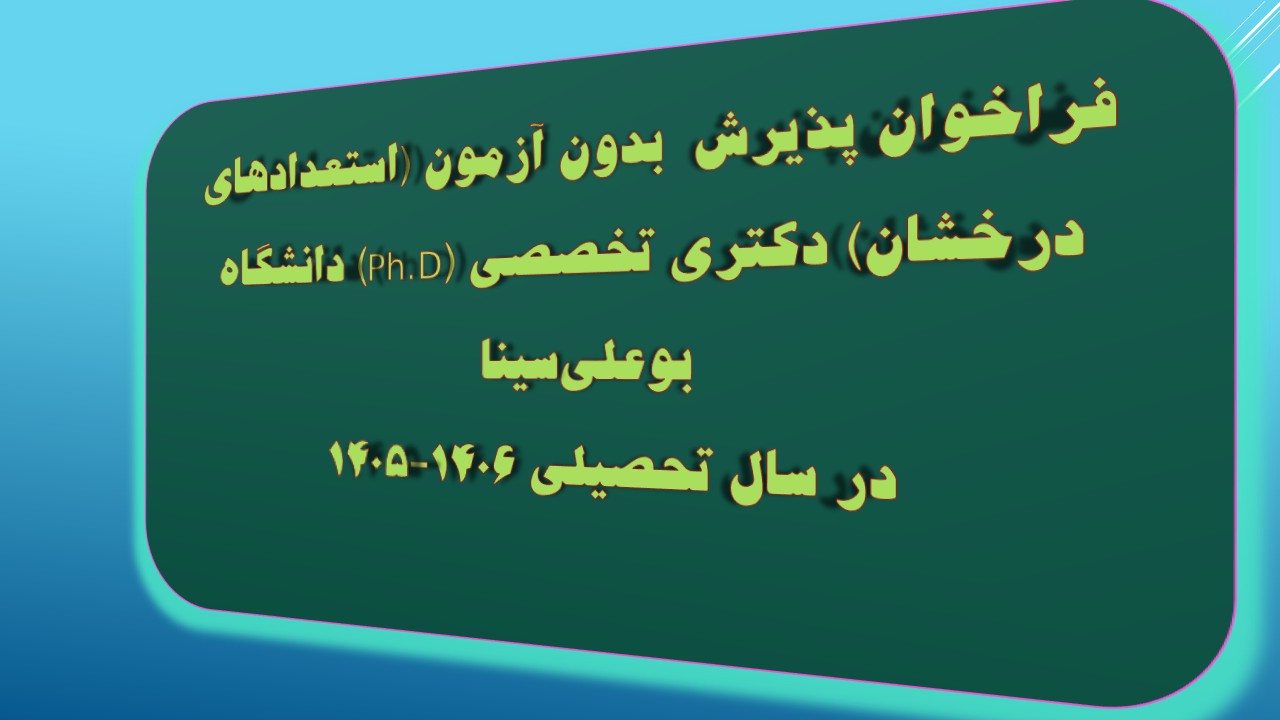 فراخوان پذیرش بدون آزمون (استعدادهای درخشان) دکتری تخصصی (Ph.D) دانشگاه بوعلی‌سینا

در سال تحصیلی ۱۴۰۶-۱۴۰۵